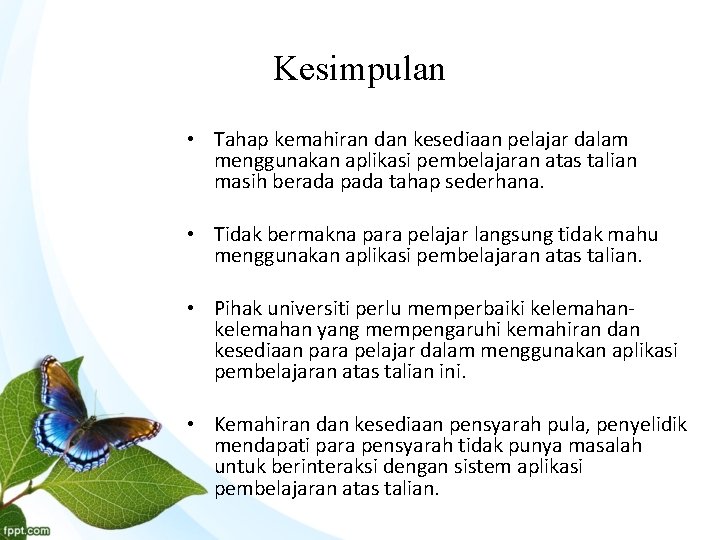 Kesimpulan

• Tahap kemahiran dan kesediaan pelajar dalam menggunakan aplikasi pembelajaran atas talian masih berada pada tahap sederhana.

• Tidak bermakna para pelajar langsung tidak mahu menggunakan aplikasi pembelajaran atas talian.

• Pihak universiti perlu memperbaiki kelemahan-kelemahan yang mempengaruhi kemahiran dan kesediaan para pelajar dalam menggunakan aplikasi pembelajaran atas talian ini.

• Kemahiran dan kesediaan pensyarah pula, penyelidik mendapati para pensyarah tidak punya masalah untuk berinteraksi dengan sistem aplikasi pembelajaran atas talian.

fppt.com